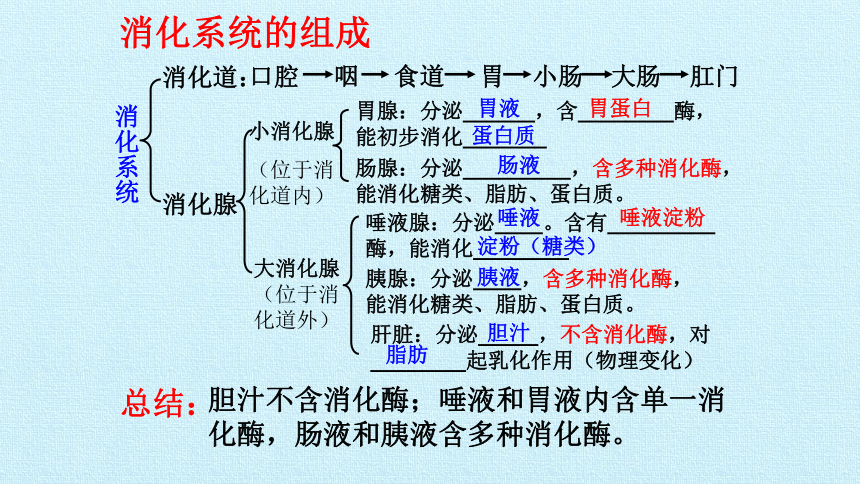 消化系统的组成

消化系统

消化道：口腔→咽→食道→胃→小肠→大肠→肛门

消化腺

小消化腺（位于消化道内）

胃腺：分泌 胃液 ，含 胃蛋白 酶，能初步消化 蛋白质

肠腺：分泌 肠液 ，含多种消化酶，能消化糖类、脂肪、蛋白质。

大消化腺（位于消化道外）

唾液腺：分泌 唾液 。含有 唾液淀粉 酶，能消化 淀粉（糖类）

胰腺：分泌 胰液 ，含多种消化酶，能消化糖类、脂肪、蛋白质。

肝脏：分泌 胆汁 ，不含消化酶，对 脂肪 起乳化作用（物理变化）

总结：胆汁不含消化酶；唾液和胃液内含单一消化酶，肠液和胰液含多种消化酶。